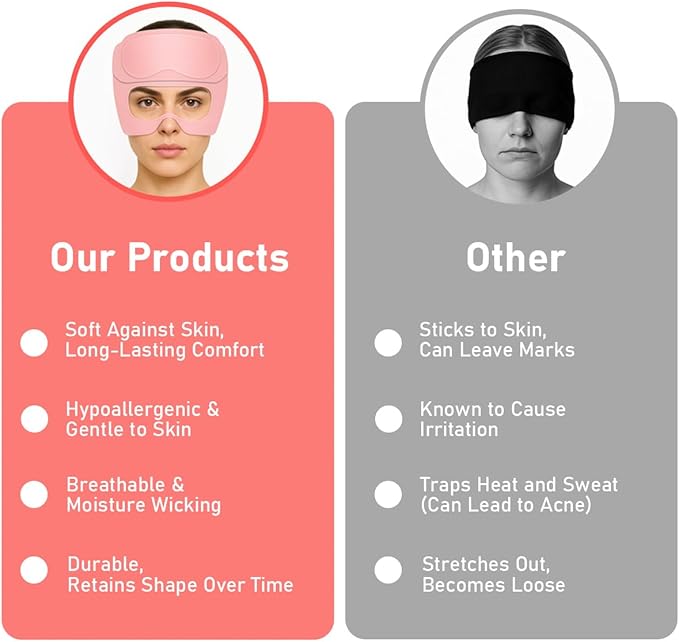 Our Products

Soft Against Skin, Long-Lasting Comfort

Hypoallergenic & Gentle to Skin

Breathable & Moisture Wicking

Durable, Retains Shape Over Time

Other

Sticks to Skin, Can Leave Marks

Known to Cause Irritation

Traps Heat and Sweat (Can Lead to Acne)

Stretches Out, Becomes Loose